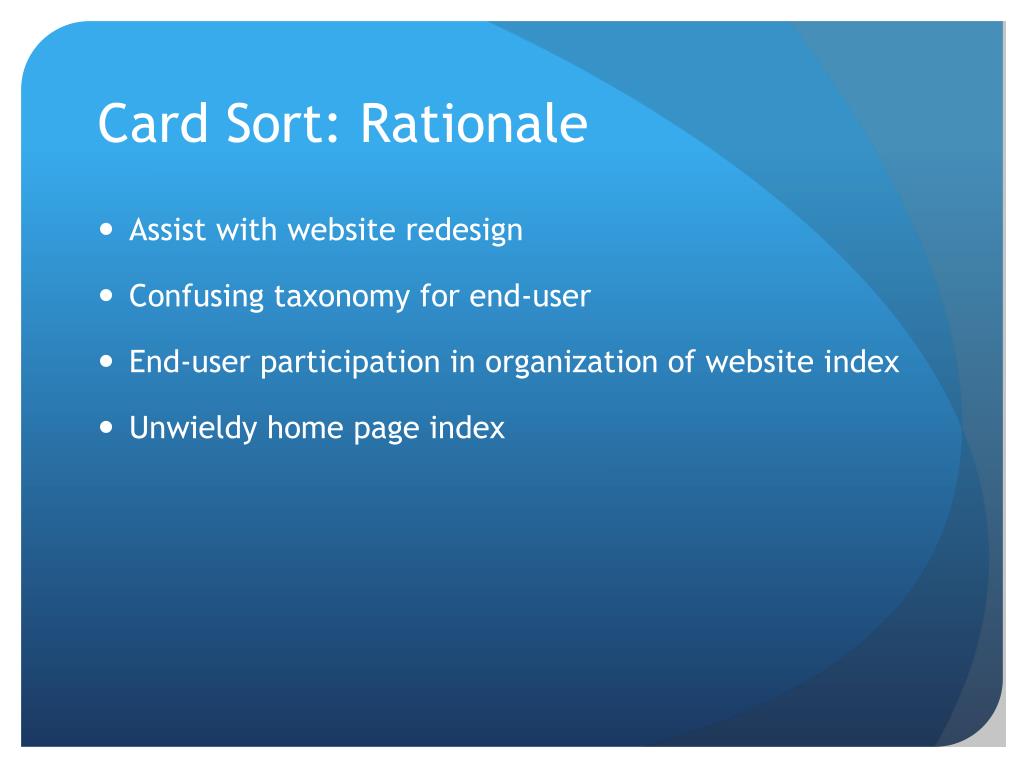 Card Sort: Rationale

- Assist with website redesign
- Confusing taxonomy for end-user
- End-user participation in organization of website index
- Unwieldy home page index